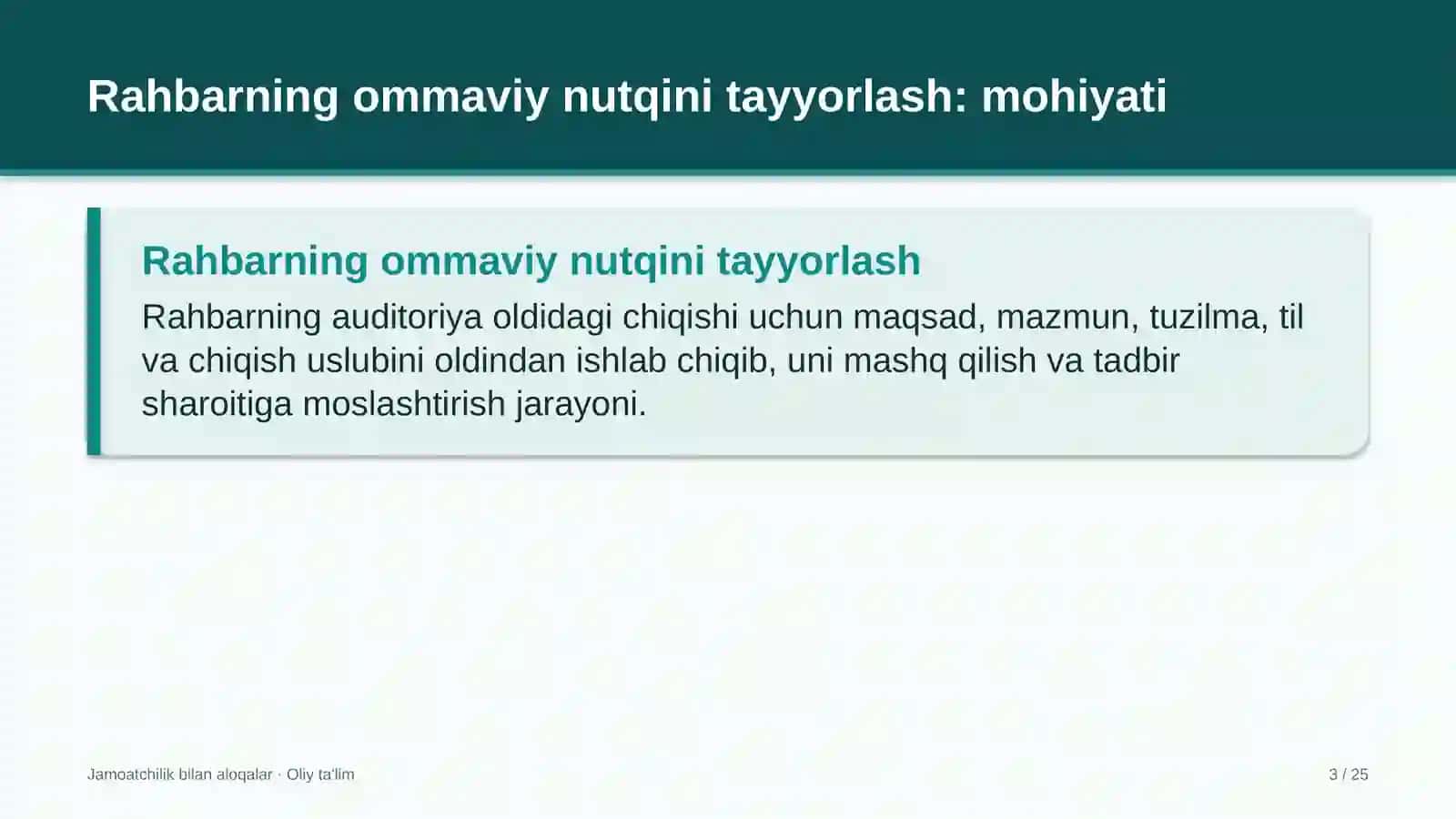 Rahbarning ommaviy nutqini tayyorlash: mohiyati

Rahbarning ommaviy nutqini tayyorlash

Rahbarning auditoriya oldidagi chiqishi uchun maqsad, mazmun, tuzilma, til va chiqish uslubini oldindan ishlab chiqib, uni mashq qilish va tadbir sharoitiga moslashtirish jarayoni.

Jamoatchilik bilan aloqalar · Oliy ta'lim

3 / 25